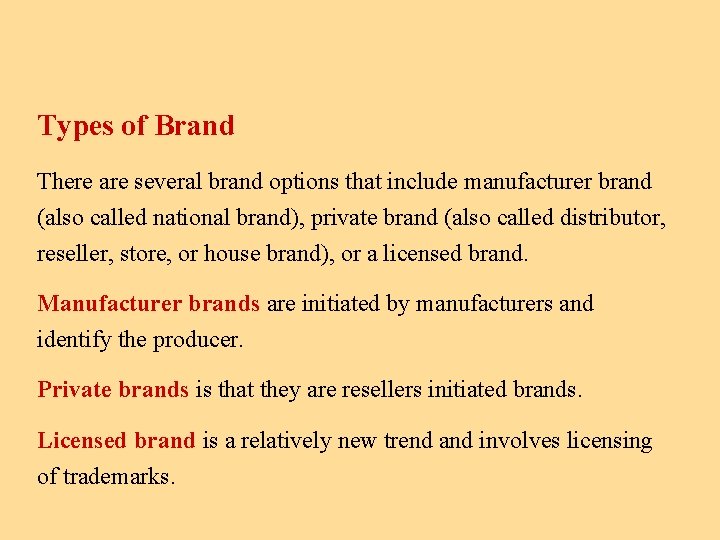 Types of Brand

There are several brand options that include manufacturer brand (also called national brand), private brand (also called distributor, reseller, store, or house brand), or a licensed brand.

Manufacturer brands are initiated by manufacturers and identify the producer.

Private brands is that they are resellers initiated brands.

Licensed brand is a relatively new trend and involves licensing of trademarks.